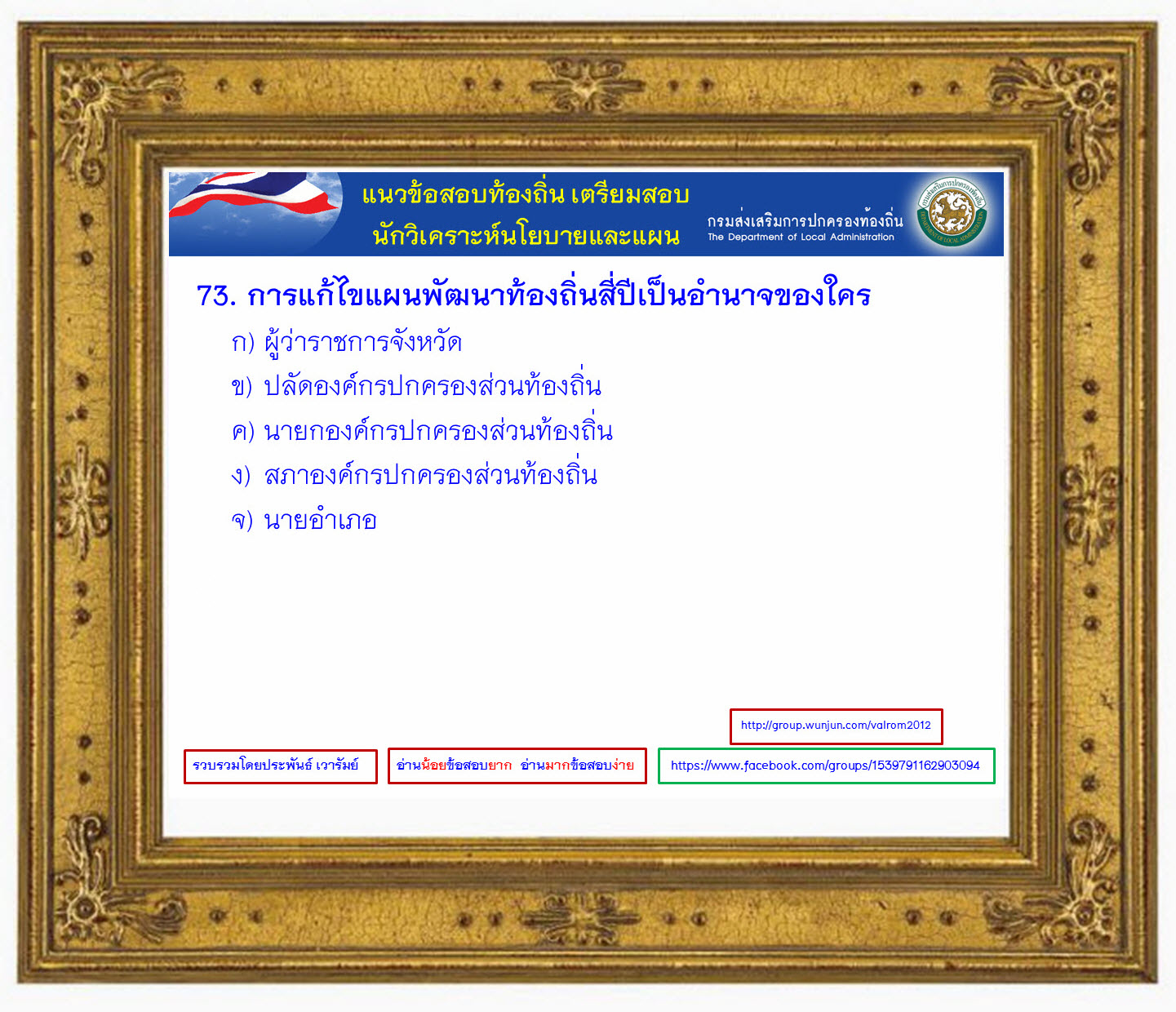 แนวข้อสอบท้องถิ่น เตรียมสอบ
นักวิเคราะห์นโยบายและแผน

กรมส่งเสริมการปกครองท้องถิ่น
The Department of Local Administration

73. การแก้ไขแผนพัฒนาท้องถิ่นสี่ปีเป็นอำนาจของใคร

ก) ผู้ว่าราชการจังหวัด

ข) ปลัดองค์กรปกครองส่วนท้องถิ่น

ค) นายกองค์กรปกครองส่วนท้องถิ่น

ง) สภาองค์กรปกครองส่วนท้องถิ่น

จ) นายอำเภอ

http://group.wunjun.com/valrom2012

รวบรวมโดยประพันธ์ เวารัมย์

อ่านน้อยข้อสอบยาก อ่านมากข้อสอบง่าย

https://www.facebook.com/groups/1539791162903094